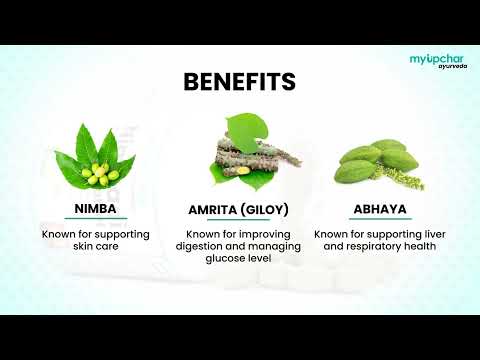 myupchar
ayurveda

BENEFITS

NIMBA

Known for supporting skin care

AMRITA (GILOY)

Known for improving digestion and managing glucose level

ABHAYA

Known for supporting liver and respiratory health